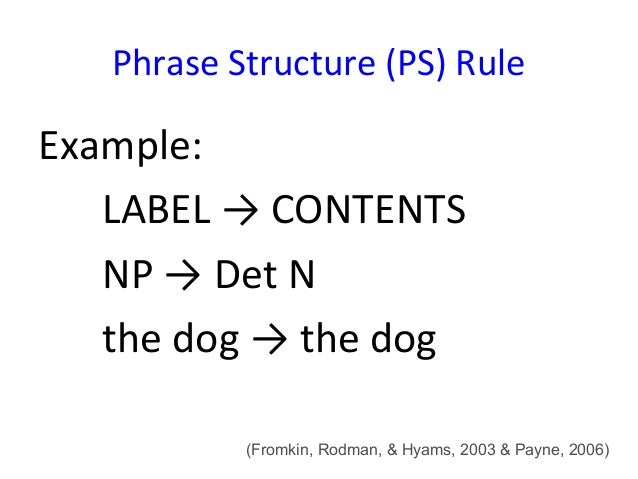 Phrase Structure (PS) Rule

Example:

LABEL → CONTENTS

NP → Det N

the dog → the dog

(Fromkin, Rodman, & Hyams, 2003 & Payne, 2006)